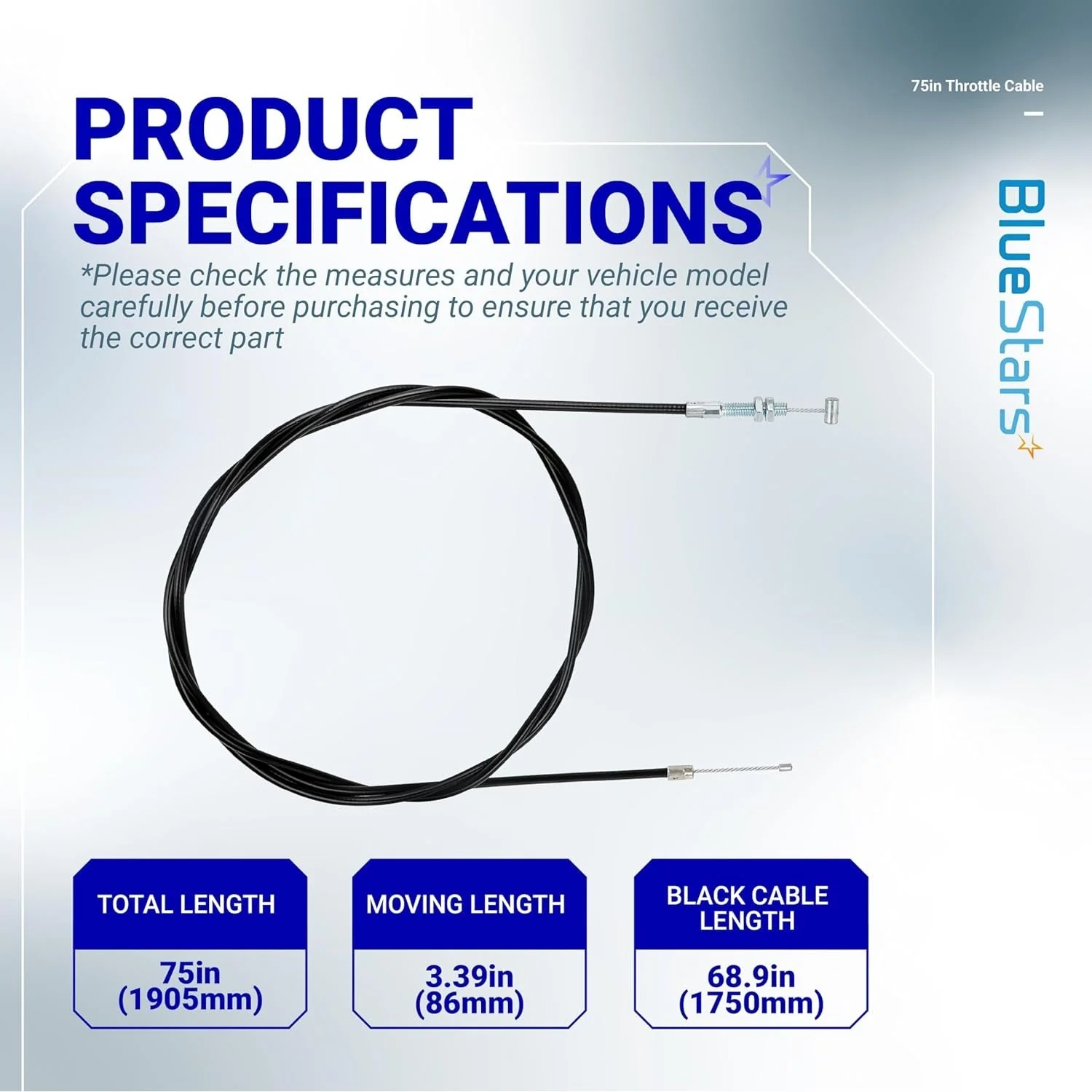 75in Throttle Cable

BlueStars

PRODUCT SPECIFICATIONS

*Please check the measures and your vehicle model carefully before purchasing to ensure that you receive the correct part

TOTAL LENGTH
75in
(1905mm)

MOVING LENGTH
3.39in
(86mm)

BLACK CABLE LENGTH
68.9in
(1750mm)